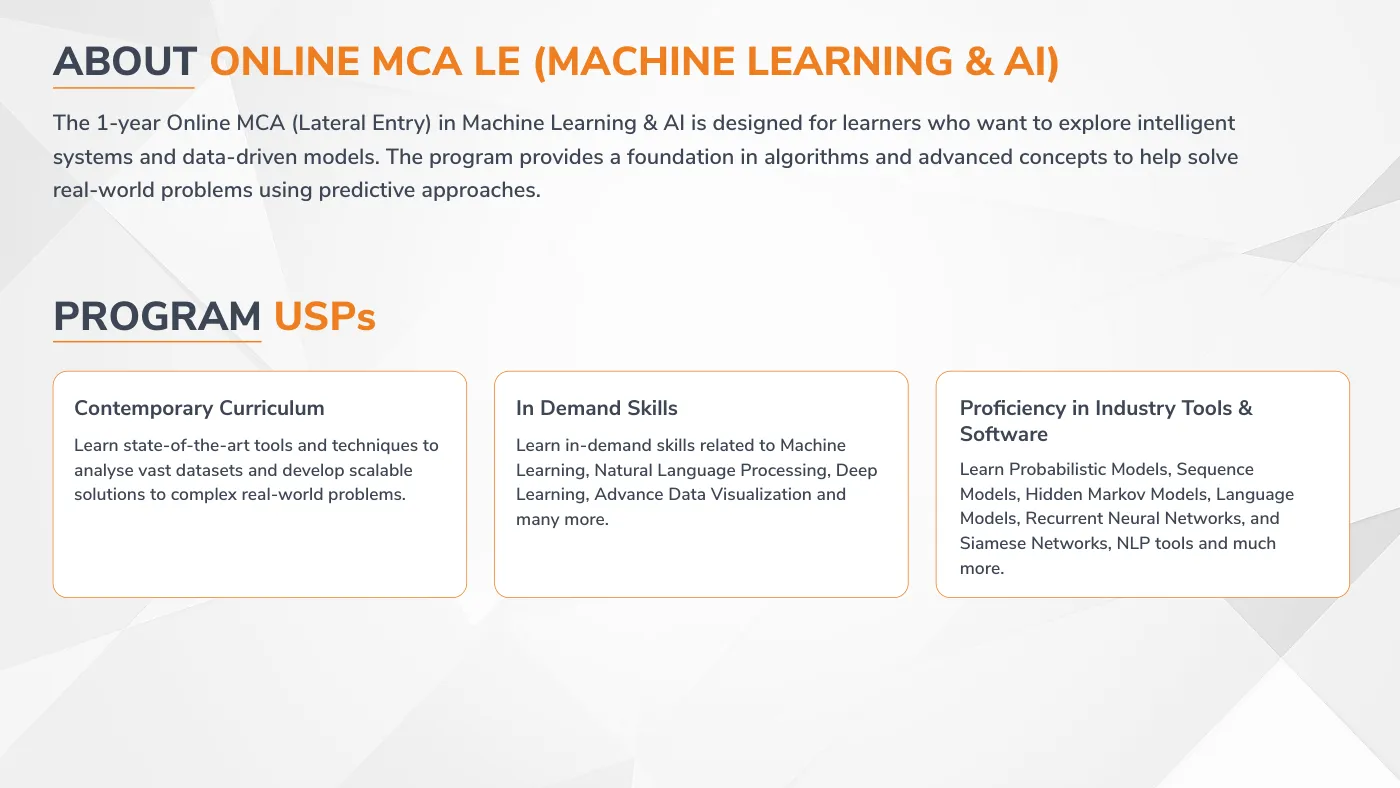 ABOUT ONLINE MCA LE (MACHINE LEARNING & AI)

The 1-year Online MCA (Lateral Entry) in Machine Learning & AI is designed for learners who want to explore intelligent systems and data-driven models. The program provides a foundation in algorithms and advanced concepts to help solve real-world problems using predictive approaches.

PROGRAM USPs

Contemporary Curriculum

Learn state-of-the-art tools and techniques to analyse vast datasets and develop scalable solutions to complex real-world problems.

In Demand Skills

Learn in-demand skills related to Machine Learning, Natural Language Processing, Deep Learning, Advance Data Visualization and many more.

Proficiency in Industry Tools & Software

Learn Probabilistic Models, Sequence Models, Hidden Markov Models, Language Models, Recurrent Neural Networks, and Siamese Networks, NLP tools and much more.